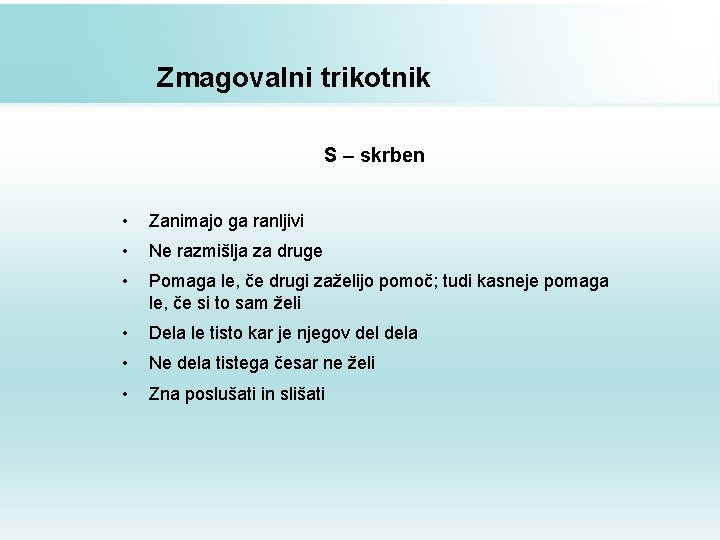 Zmagovalni trikotnik

S – skrben

• Zanimajo ga ranljivi
• Ne razmišlja za druge
• Pomaga le, če drugi zaželijo pomoč; tudi kasneje pomaga le, če si to sam želi
• Dela le tisto kar je njegov del dela
• Ne dela tistega česar ne želi
• Zna poslušati in slišati